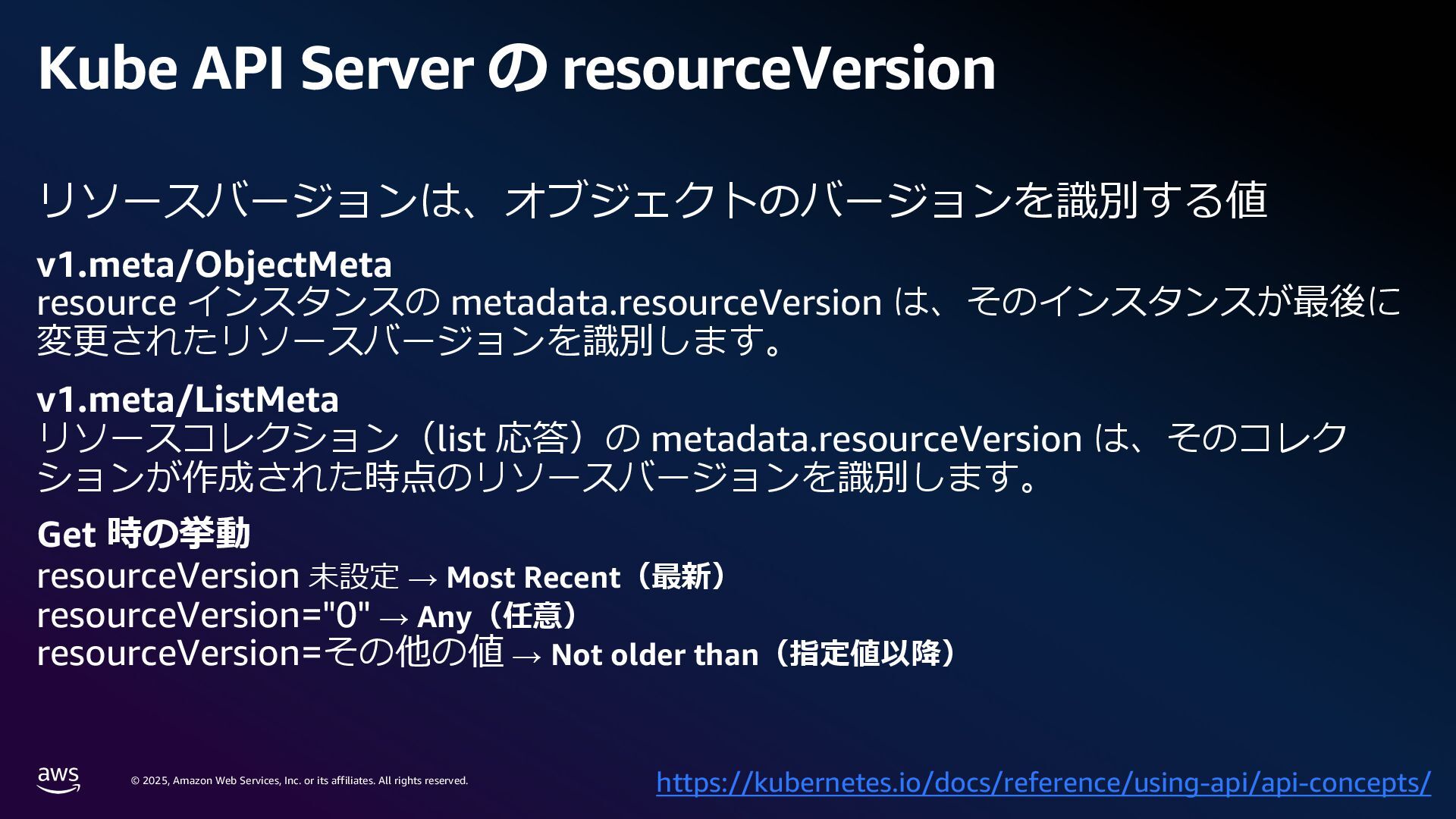 Kube API Server の resourceVersion

リソースバージョンは、オブジェクトのバージョンを識別する値

v1.meta/ObjectMeta
resource インスタンスの metadata.resourceVersion は、そのインスタンスが最後に変更されたリソースバージョンを識別します。

v1.meta/ListMeta
リソースコレクション（list 応答）の metadata.resourceVersion は、そのコレクションが作成された時点のリソースバージョンを識別します。

Get 時の挙動
resourceVersion 未設定 → Most Recent（最新）
resourceVersion="0" → Any（任意）
resourceVersion=その他の値 → Not older than（指定値以降）

aws

© 2025, Amazon Web Services, Inc. or its affiliates. All rights reserved.

https://kubernetes.io/docs/reference/using-api/api-concepts/